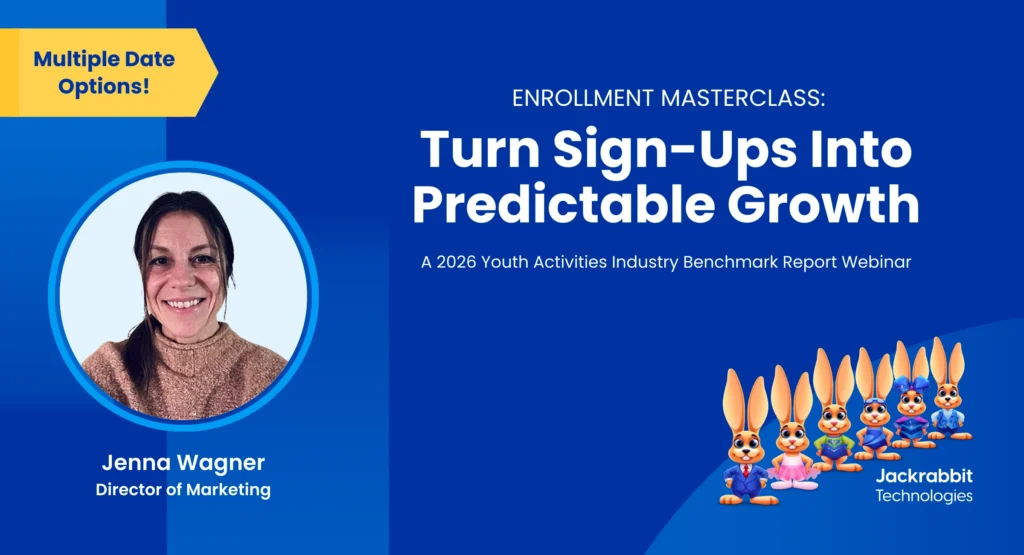 Multiple Date Options!

ENROLLMENT MASTERCLASS:

Turn Sign-Ups Into Predictable Growth

A 2026 Youth Activities Industry Benchmark Report Webinar

Jenna Wagner
Director of Marketing

Jackrabbit
Technologies